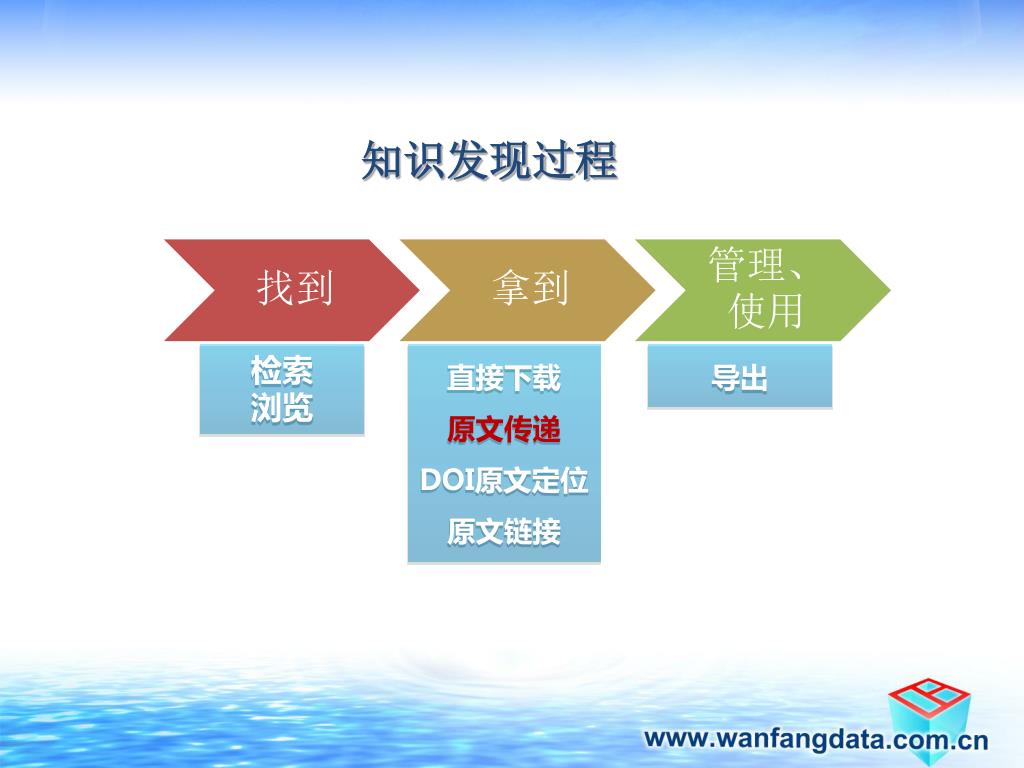 知识发现过程

找到

拿到

管理、使用

检索
浏览

直接下载
原文传递
DOI原文定位
原文链接

导出

www.wanfangdata.com.cn